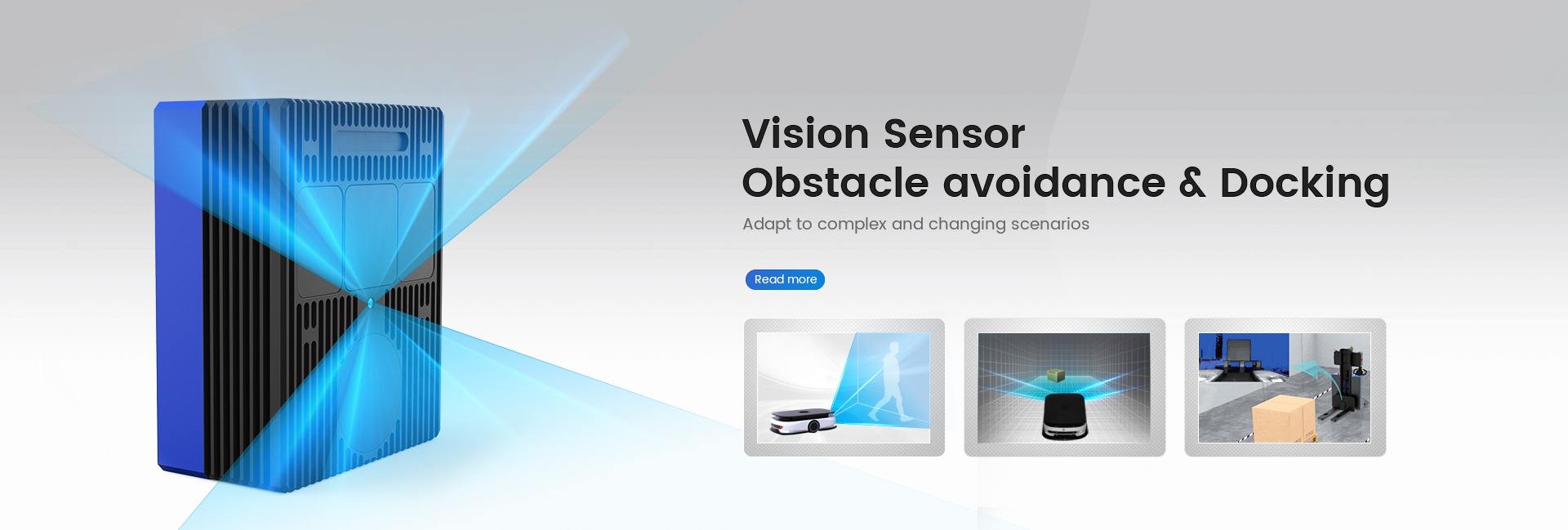 Vision Sensor
Obstacle avoidance & Docking

Adapt to complex and changing scenarios

Read more